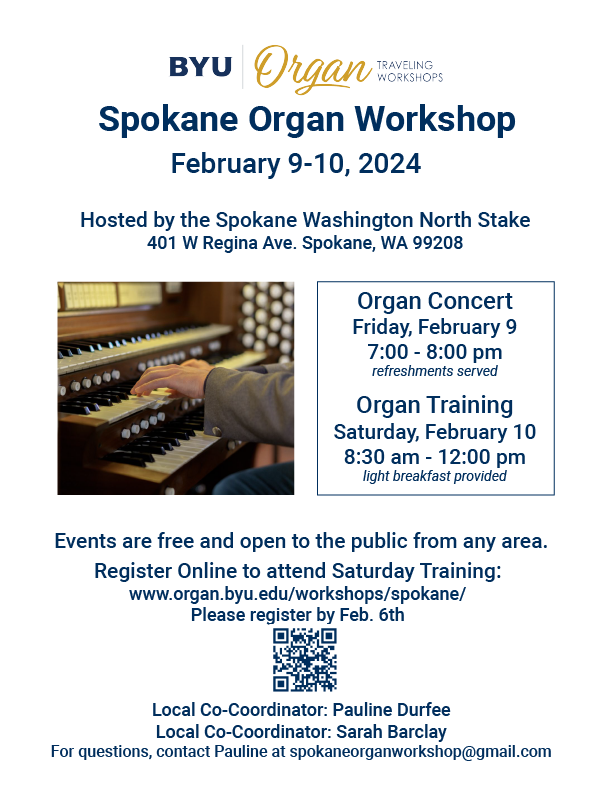 BYU Organ TRAVELING WORKSHOPS

Spokane Organ Workshop

February 9-10, 2024

Hosted by the Spokane Washington North Stake
401 W Regina Ave. Spokane, WA 99208

Organ Concert
Friday, February 9
7:00 - 8:00 pm
refreshments served

Organ Training
Saturday, February 10
8:30 am - 12:00 pm
light breakfast provided

Events are free and open to the public from any area.

Register Online to attend Saturday Training:
www.organ.byu.edu/workshops/spokane/
Please register by Feb. 6th

Local Co-Coordinator: Pauline Durfee
Local Co-Coordinator: Sarah Barclay
For questions, contact Pauline at spokaneorganworkshop@gmail.com